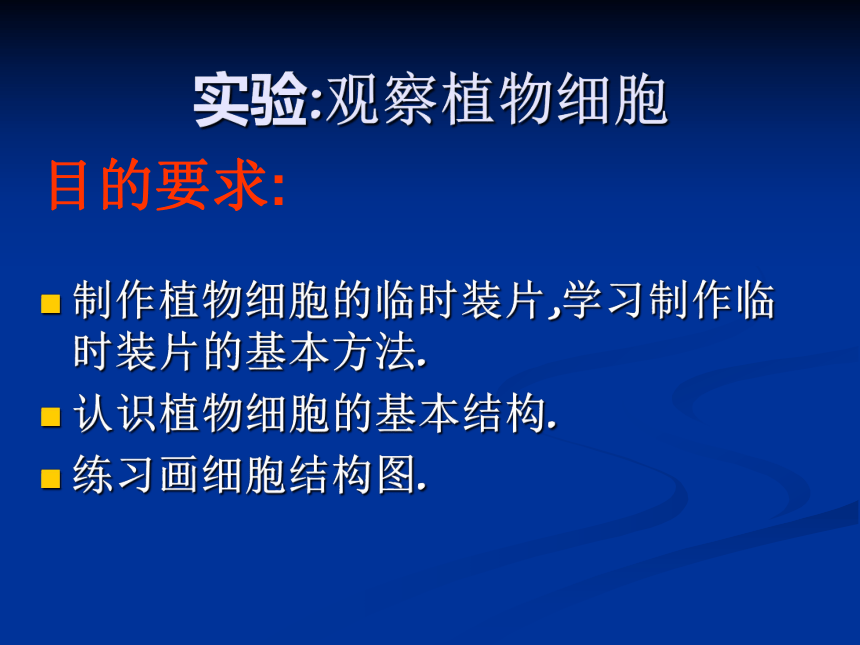 实验:观察植物细胞

目的要求:

- 制作植物细胞的临时装片,学习制作临时装片的基本方法.
- 认识植物细胞的基本结构.
- 练习画细胞结构图.